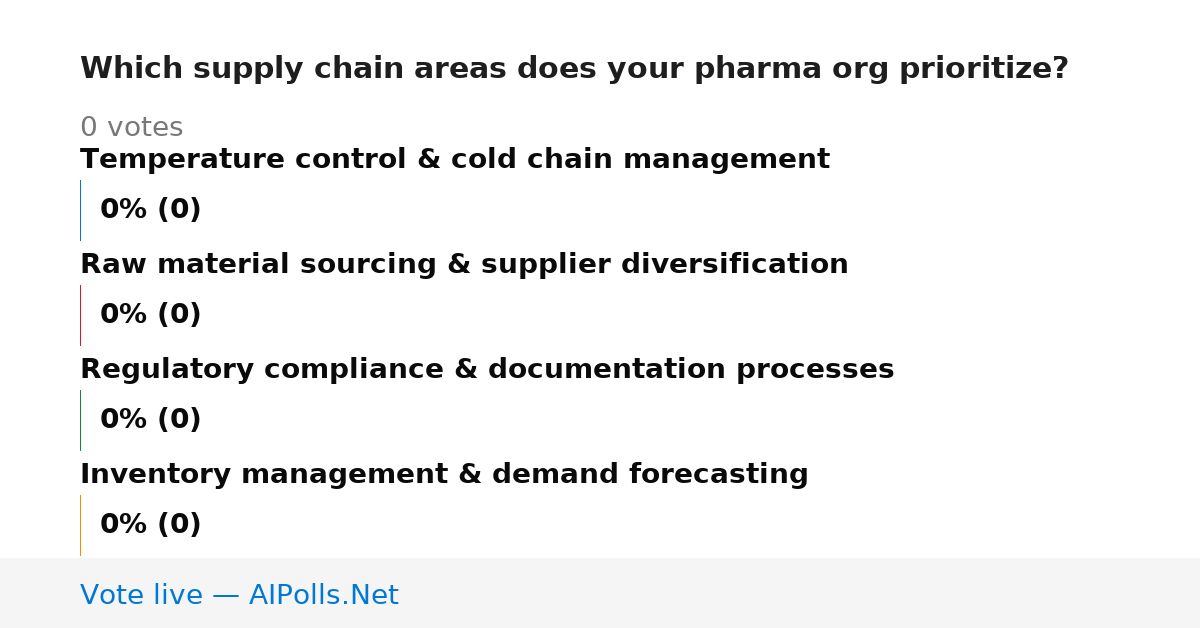 Which supply chain areas does your pharma org prioritize?

0 votes

Temperature control & cold chain management

0% (0)

Raw material sourcing & supplier diversification

0% (0)

Regulatory compliance & documentation processes

0% (0)

Inventory management & demand forecasting

0% (0)

Vote live — AIPolls.Net